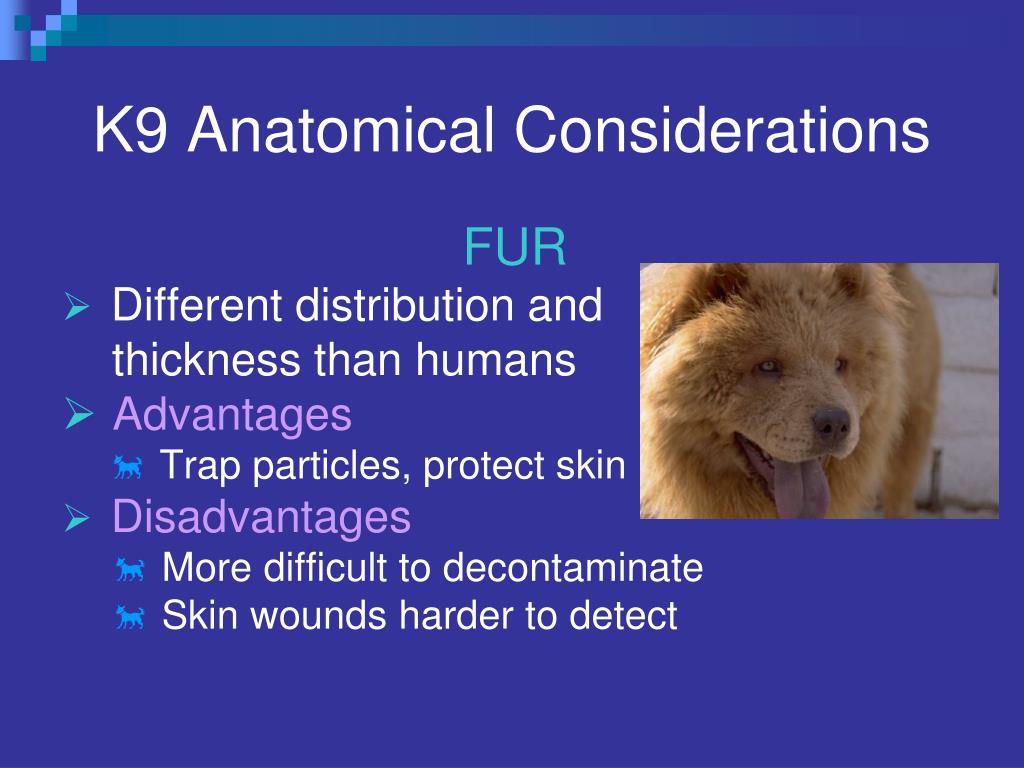 K9 Anatomical Considerations

FUR

Different distribution and thickness than humans

Advantages

Trap particles, protect skin

Disadvantages

More difficult to decontaminate

Skin wounds harder to detect